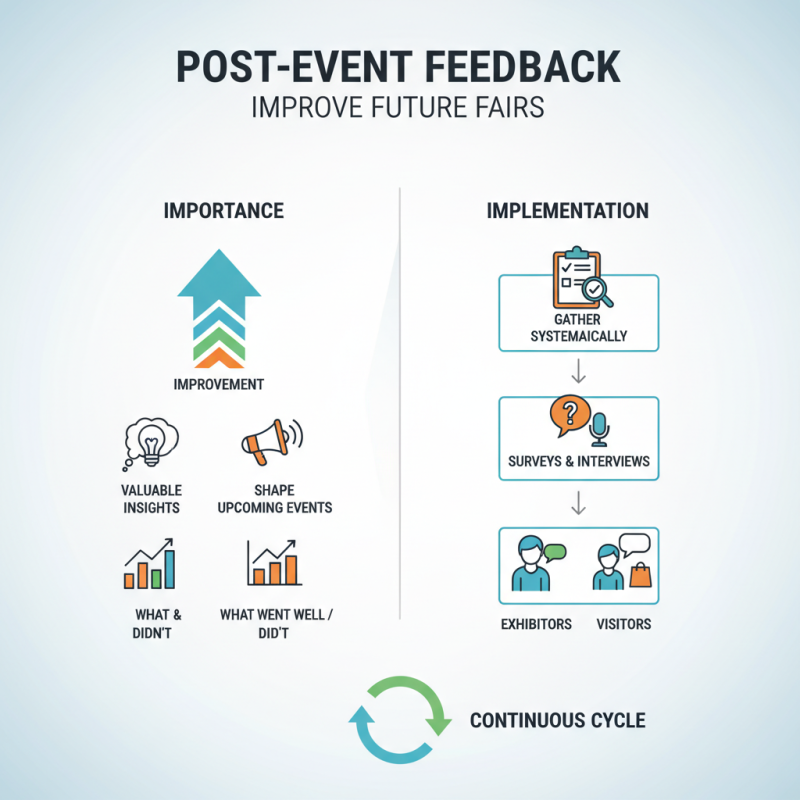 POST-EVENT FEEDBACK
IMPROVE FUTURE FAIRS

IMPORTANCE

IMPROVEMENT

VALUABLE INSIGHTS

SHAPE UPCOMING EVENTS

WHAT & DIDN'T

WHAT WENT WELL / DID'T

IMPLEMENTATION

GATHER SYSTEMAICALLY

SURVEYS & INTERVIEWS

EXHIBITORS

VISITORS

CONTINUOUS CYCLE